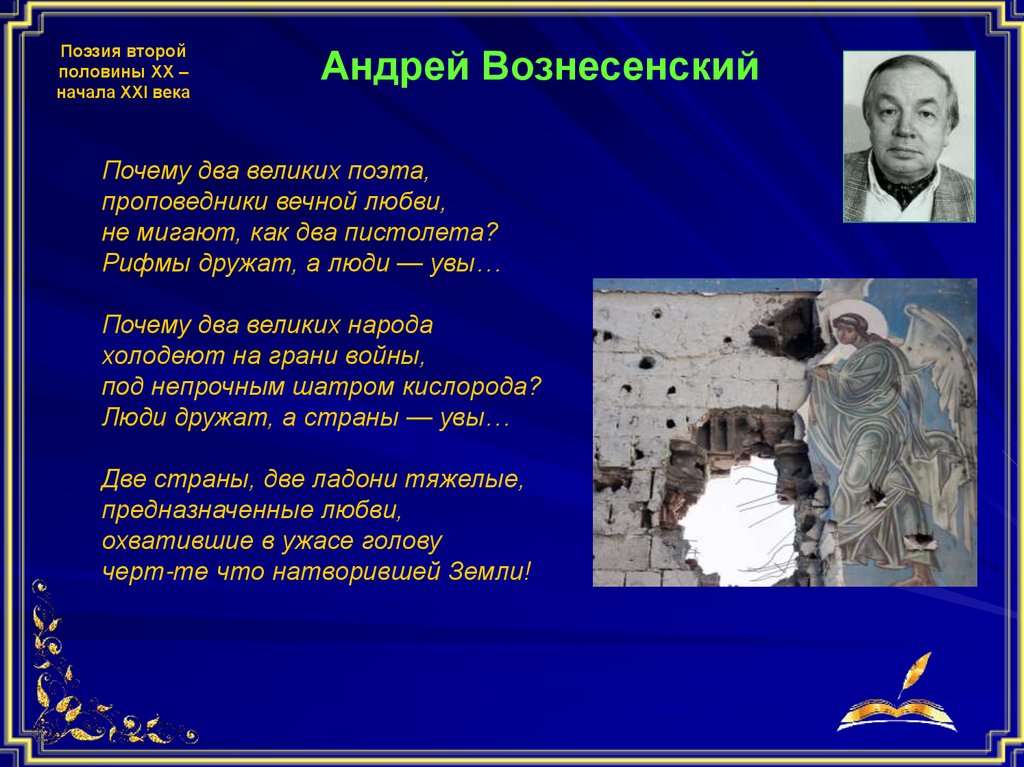 Поэзия второй половины XX – начала XXI века

Андрей Вознесенский

Почему два великих поэта,
проповедники вечной любви,
не мигают, как два пистолета?
Рифмы дружат, а люди — увы…

Почему два великих народа
холодеют на грани войны,
под непрочным шатром кислорода?
Люди дружат, а страны — увы…

Две страны, две ладони тяжелые,
предназначенные любви,
охватившие в ужасе голову
черт-те что натворившей Земли!